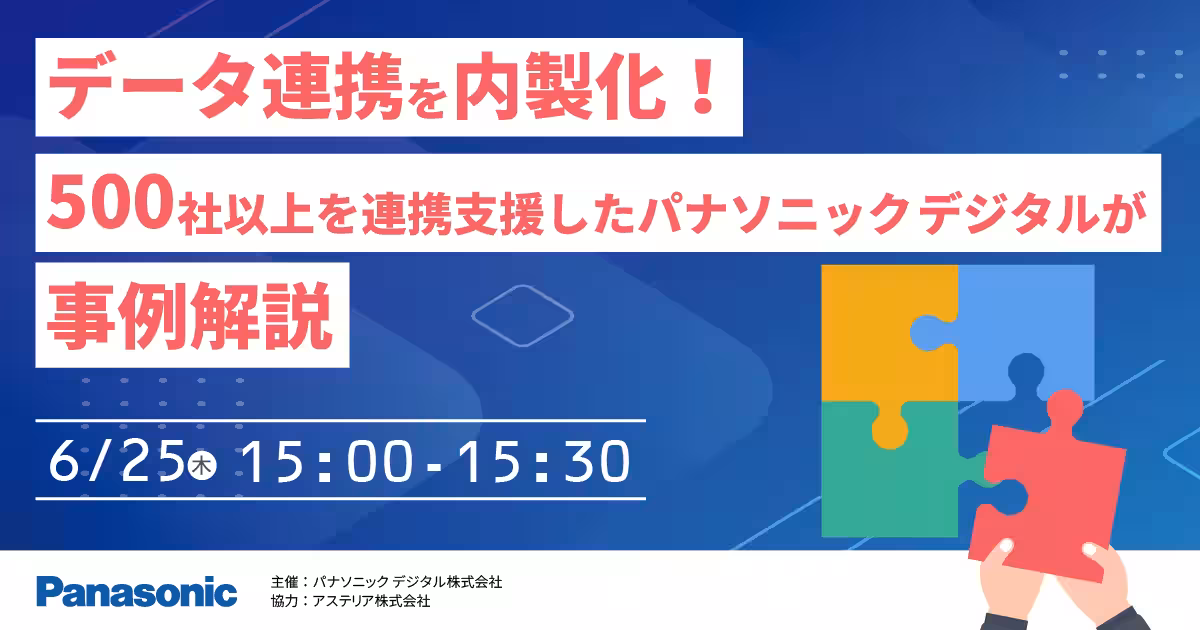 データ連携を内製化！

500社以上を連携支援したパナソニックデジタルが

事例解説

6/25木 15:00-15:30

Panasonic

主催：パナソニック デジタル株式会社
協力：アステリア株式会社